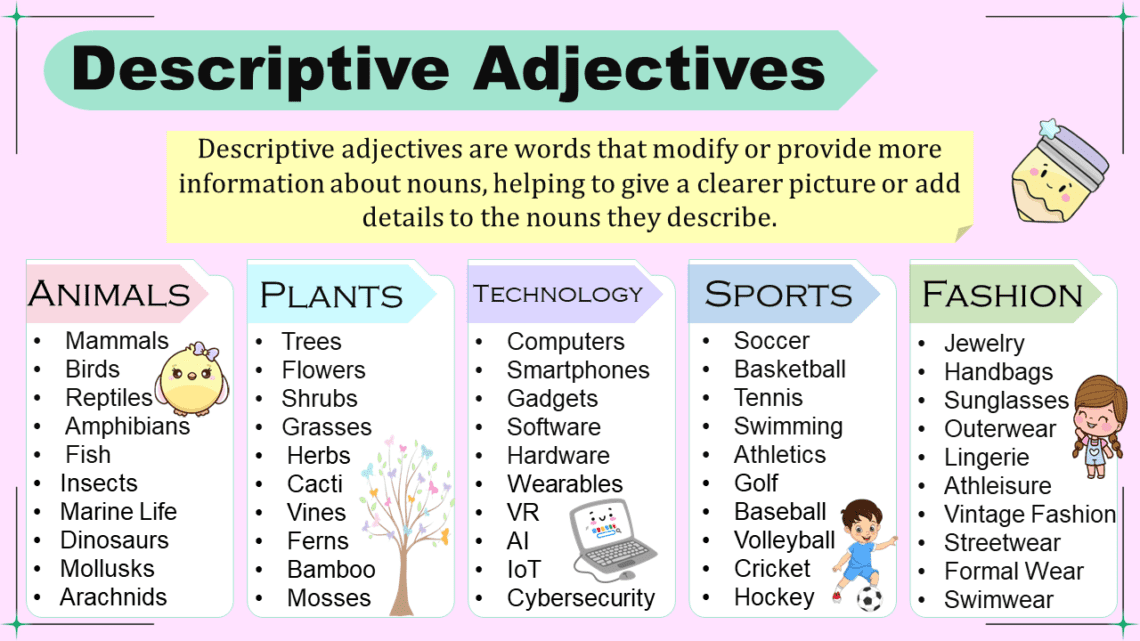 Descriptive Adjectives

Descriptive adjectives are words that modify or provide more information about nouns, helping to give a clearer picture or add details to the nouns they describe.

ANIMALS
- Mammals
- Birds
- Reptiles
- Amphibians
- Fish
- Insects
- Marine Life
- Dinosaurs
- Mollusks
- Arachnids

PLANTS
- Trees
- Flowers
- Shrubs
- Grasses
- Herbs
- Cacti
- Vines
- Ferns
- Bamboo
- Mosses

TECHNOLOGY
- Computers
- Smartphones
- Gadgets
- Software
- Hardware
- Wearables
- VR
- AI
- IoT
- Cybersecurity

SPORTS
- Soccer
- Basketball
- Tennis
- Swimming
- Athletics
- Golf
- Baseball
- Volleyball
- Cricket
- Hockey

FASHION
- Jewelry
- Handbags
- Sunglasses
- Outerwear
- Lingerie
- Athleisure
- Vintage Fashion
- Streetwear
- Formal Wear
- Swimwear